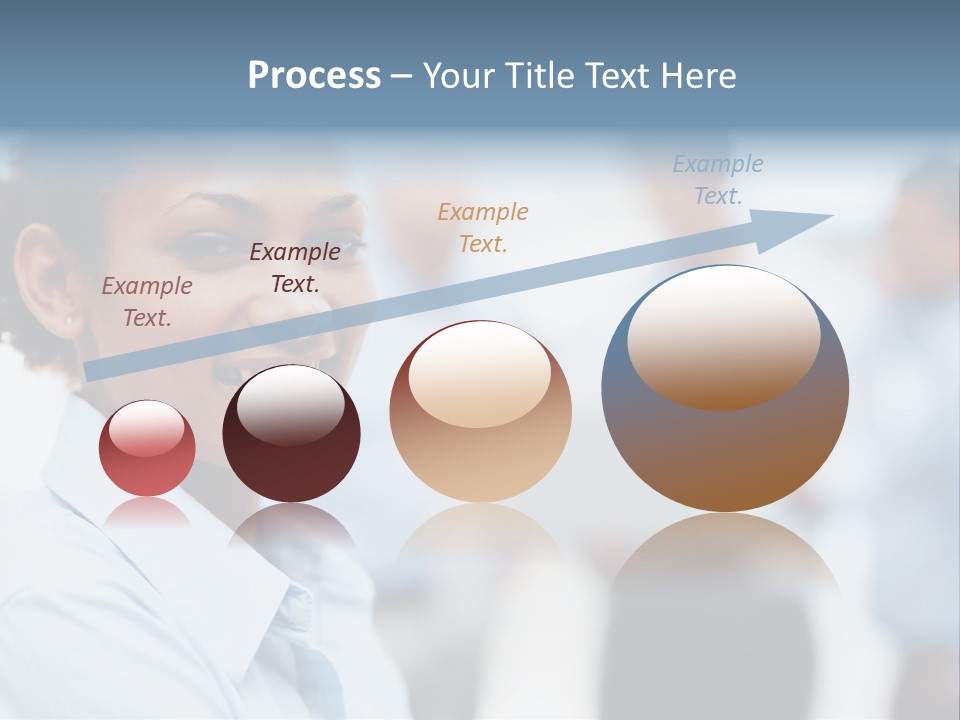 Process – Your Title Text Here

Example Text.

Example Text.

Example Text.

Example Text.